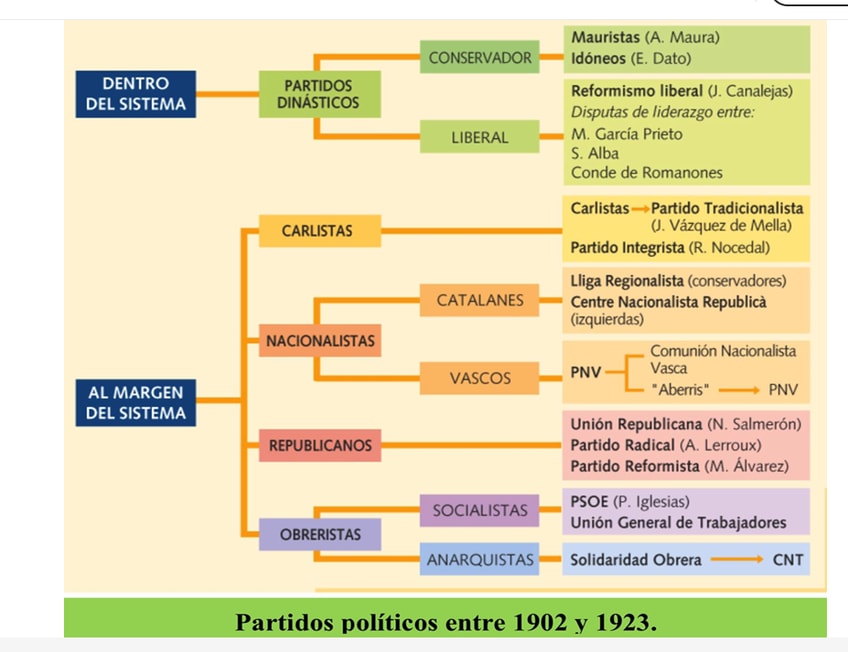 DENTRO DEL SISTEMA

PARTIDOS DINÁSTICOS

CONSERVADOR

Mauristas (A. Maura)
Idóneos (E. Dato)

LIBERAL

Reformismo liberal (J. Canalejas)
Disputas de liderazgo entre:
M. García Prieto
S. Alba
Conde de Romanones

AL MARGEN DEL SISTEMA

CARLISTAS

Carlistas → Partido Tradicionalista (J. Vázquez de Mella)
Partido Integrista (R. Nocedal)

NACIONALISTAS

CATALANES

Lliga Regionalista (conservadores)
Centre Nacionalista Republicà (izquierdas)

VASCOS

PNV
Comunión Nacionalista Vasca
"Aberris" → PNV

REPUBLICANOS

Unión Republicana (N. Salmerón)
Partido Radical (A. Lerroux)
Partido Reformista (M. Álvarez)

OBRERISTAS

SOCIALISTAS

PSOE (P. Iglesias)
Unión General de Trabajadores

ANARQUISTAS

Solidaridad Obrera → CNT

Partidos políticos entre 1902 y 1923.